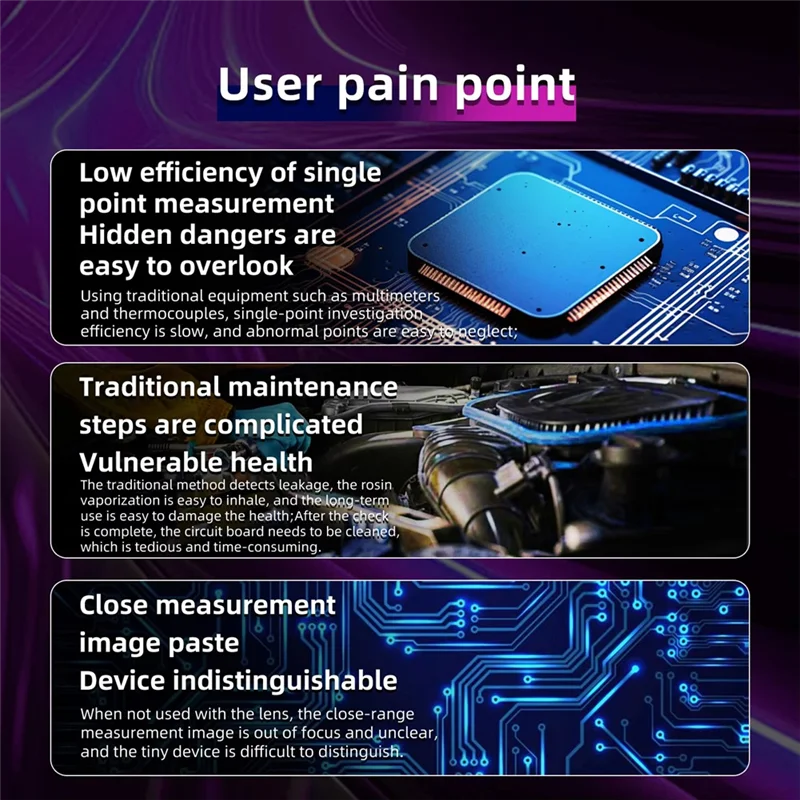 User pain point

Low efficiency of single point measurement
Hidden dangers are easy to overlook

Using traditional equipment such as multimeters and thermocouples, single-point investigation efficiency is slow, and abnormal points are easy to neglect;

Traditional maintenance steps are complicated
Vulnerable health

The traditional method detects leakage, the rosin vaporization is easy to inhale, and the long-term use is easy to damage the health;After the check is complete, the circuit board needs to be cleaned, which is tedious and time-consuming.

Close measurement image paste
Device indistinguishable

When not used with the lens, the close-range measurement image is out of focus and unclear, and the tiny device is difficult to distinguish.